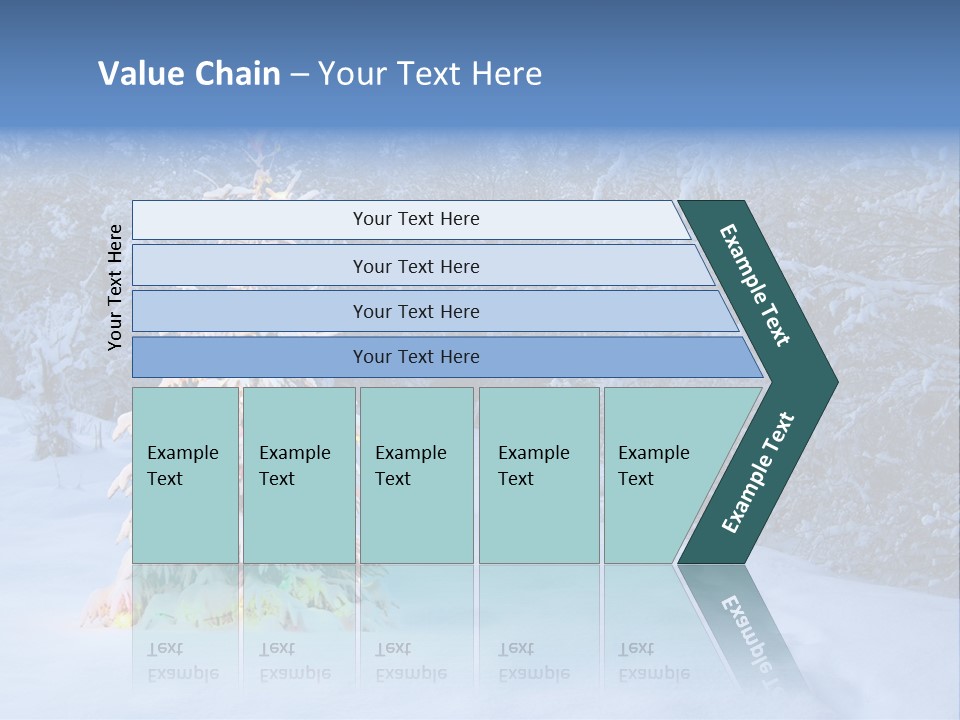 Value Chain – Your Text Here

Your Text Here

Your Text Here

Your Text Here

Your Text Here

Your Text Here

Example Text

Example Text

Example Text

Example Text

Example Text

Example Text

Example Text